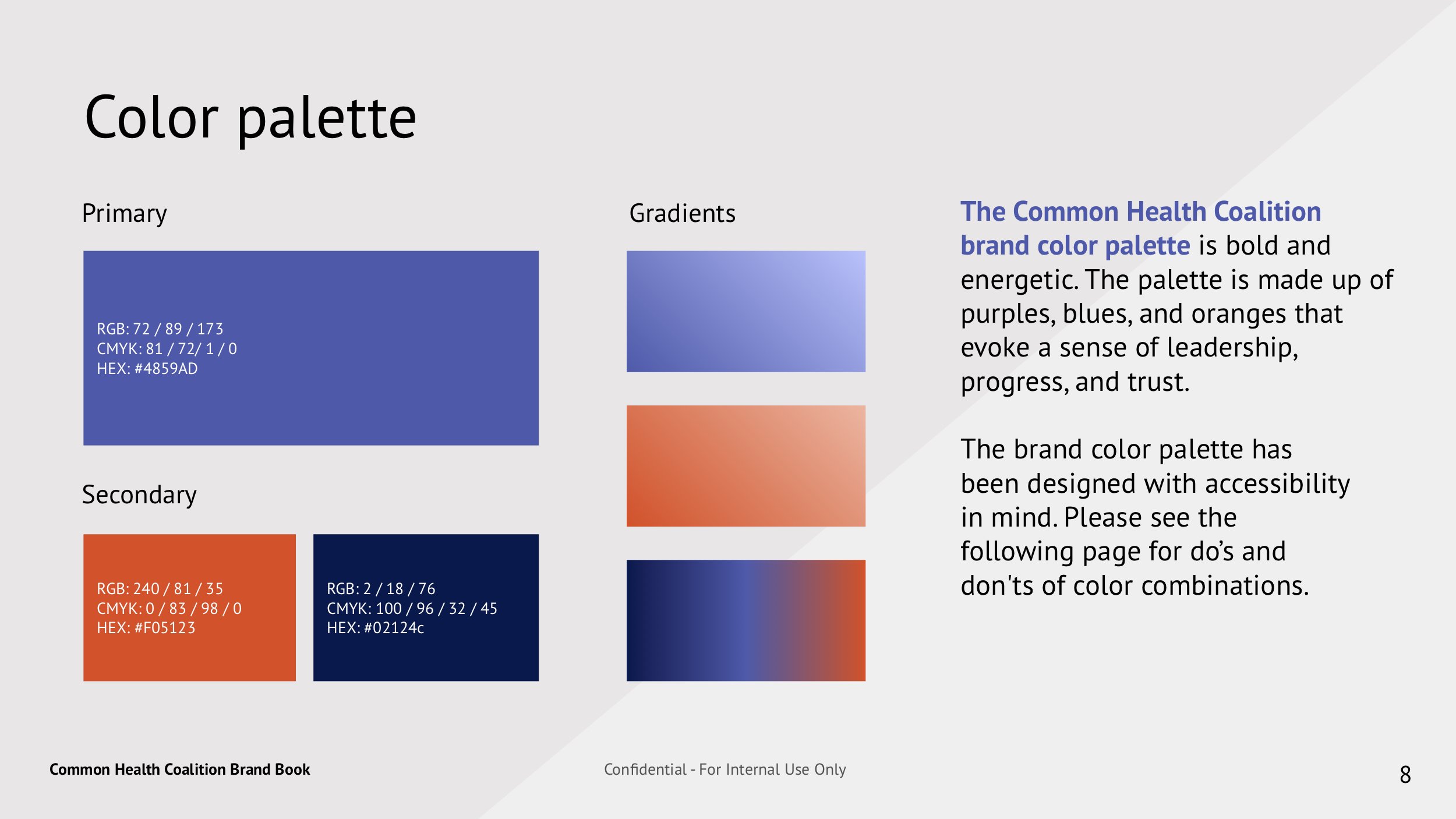 Color palette

Primary

RGB: 72 / 89 / 173
CMYK: 81 / 72/ 1 / 0
HEX: #4859AD

Secondary

RGB: 240 / 81 / 35
CMYK: 0 / 83 / 98 / 0
HEX: #F05123

RGB: 2 / 18 / 76
CMYK: 100 / 96 / 32 / 45
HEX: #02124c

Gradients

The Common Health Coalition brand color palette is bold and energetic. The palette is made up of purples, blues, and oranges that evoke a sense of leadership, progress, and trust.

The brand color palette has been designed with accessibility in mind. Please see the following page for do's and don'ts of color combinations.

Common Health Coalition Brand Book

Confidential - For Internal Use Only

8